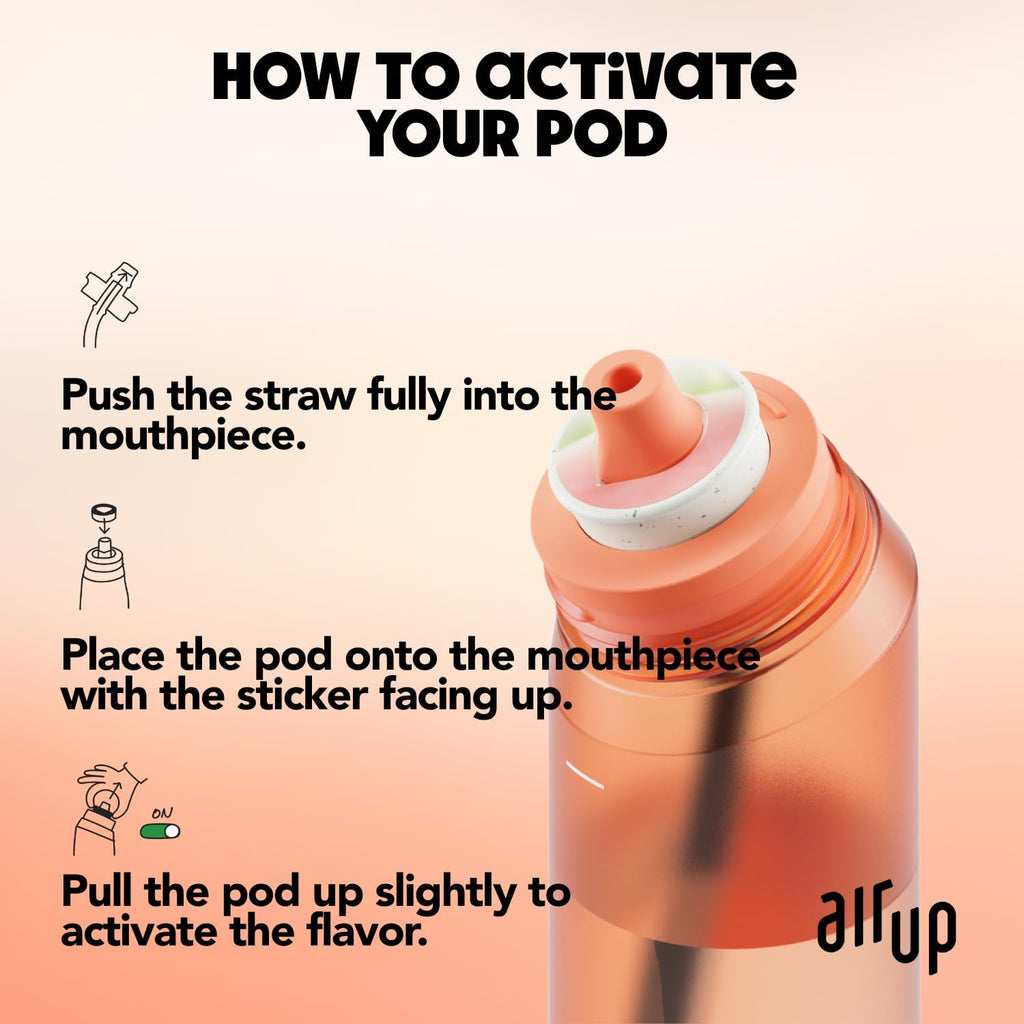 HOW TO ACTIVATE YOUR POD

Push the straw fully into the mouthpiece.

Place the pod onto the mouthpiece with the sticker facing up.

ON

Pull the pod up slightly to activate the flavor.

air up